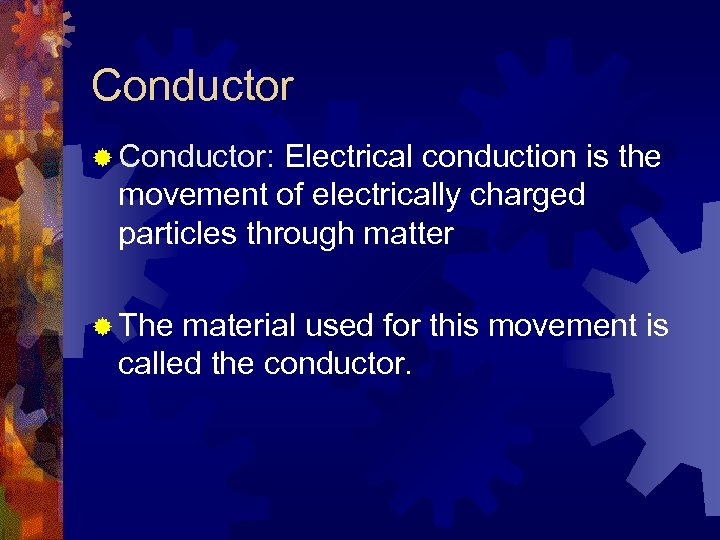 Conductor

Conductor: Electrical conduction is the movement of electrically charged particles through matter

The material used for this movement is called the conductor.